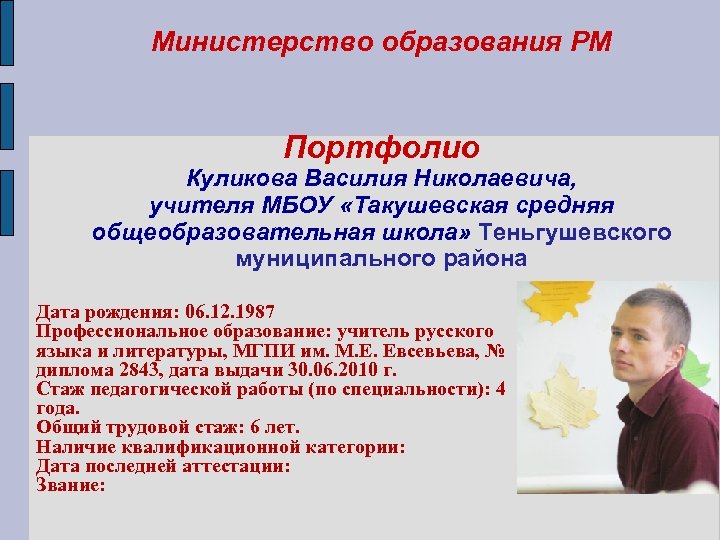 Министерство образования РМ

Портфолио
Куликова Василия Николаевича, учителя МБОУ «Такушевская средняя общеобразовательная школа» Теньгушевского муниципального района

Дата рождения: 06.12.1987
Профессиональное образование: учитель русского языка и литературы, МГПИ им. М.Е. Евсевьева, № диплома 2843, дата выдачи 30.06.2010 г.
Стаж педагогической работы (по специальности): 4 года.
Общий трудовой стаж: 6 лет.
Наличие квалификационной категории:
Дата последней аттестации:
Звание: